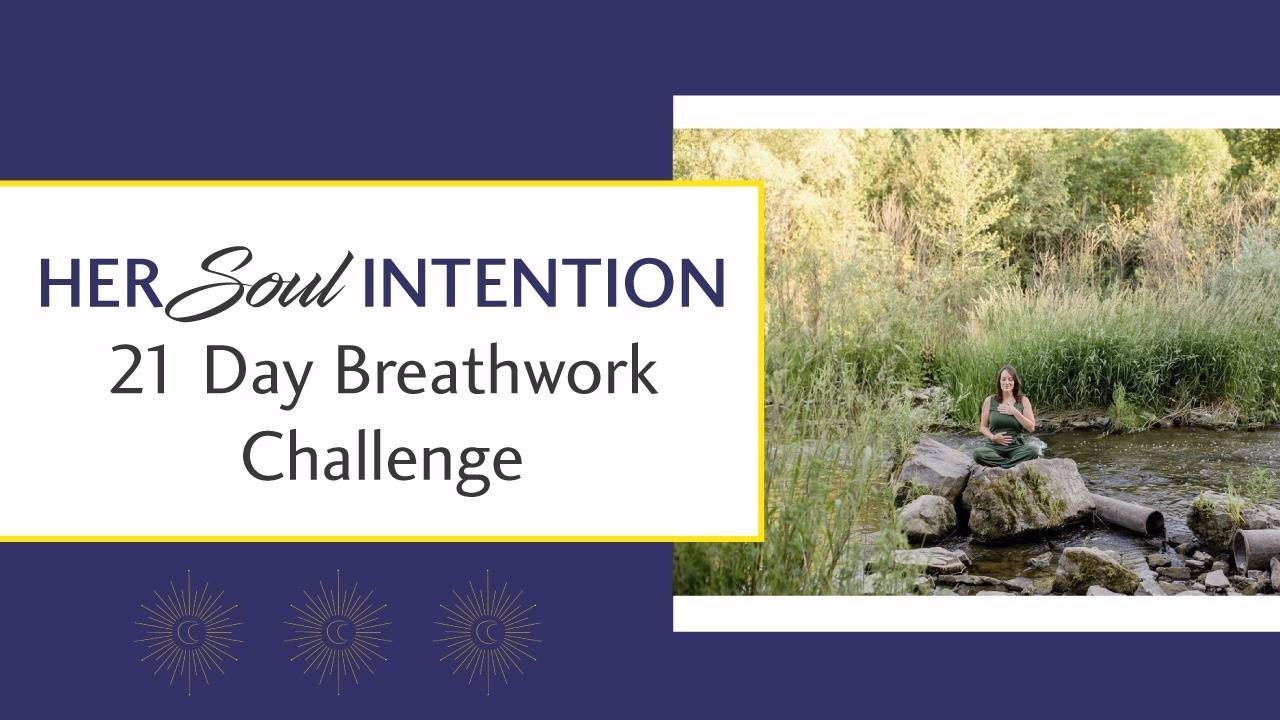 HER Soul INTENTION
21 Day Breathwork Challenge